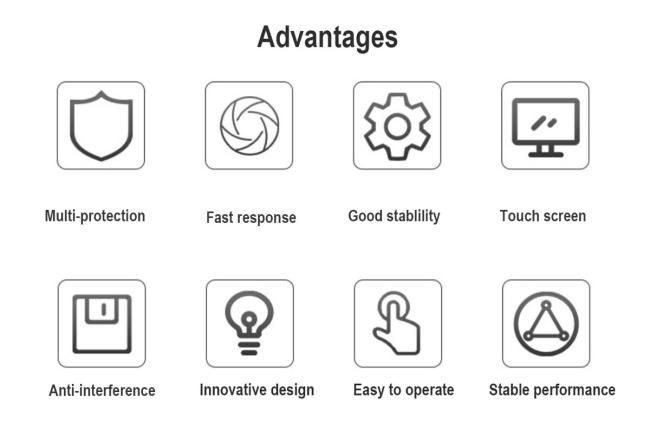 Advantages

Multi-protection

Fast response

Good stablility

Touch screen

Anti-interference

Innovative design

Easy to operate

Stable performance